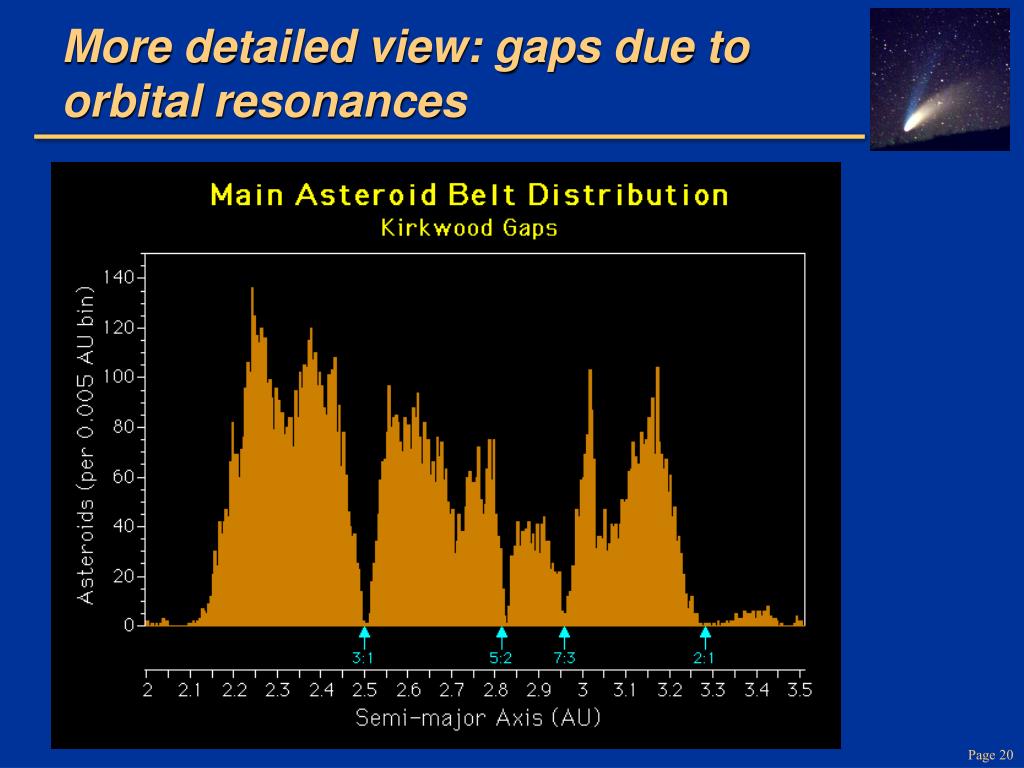 More detailed view: gaps due to orbital resonances

Main Asteroid Belt Distribution
Kirkwood Gaps

Asteroids (per 0.005 AU bin)

140
120
100
80
60
40
20
0

3:1
5:2
7:3
2:1

2 2.1 2.2 2.3 2.4 2.5 2.6 2.7 2.8 2.9 3 3.1 3.2 3.3 3.4 3.5

Semi-major Axis (AU)

Page 20